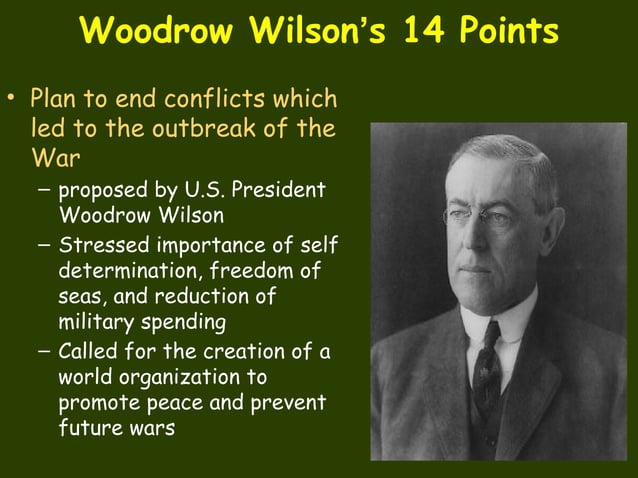 Woodrow Wilson's 14 Points

• Plan to end conflicts which led to the outbreak of the War
– proposed by U.S. President Woodrow Wilson
– Stressed importance of self determination, freedom of seas, and reduction of military spending
– Called for the creation of a world organization to promote peace and prevent future wars